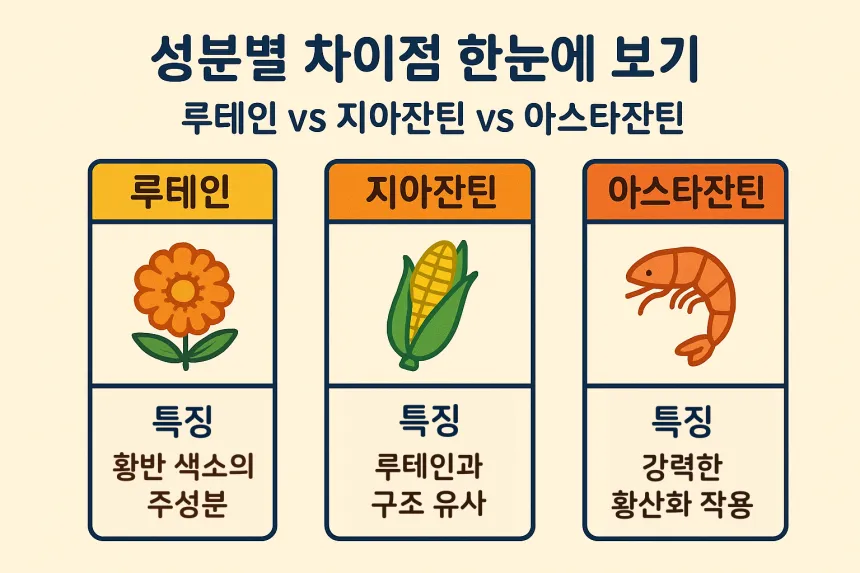 성분별 차이점 한눈에 보기
루테인 vs 지아잔틴 vs 아스타잔틴

루테인

특징
황반 색소의 주성분

지아잔틴

특징
루테인과 구조 유사

아스타잔틴

특징
강력한 황산화 작용